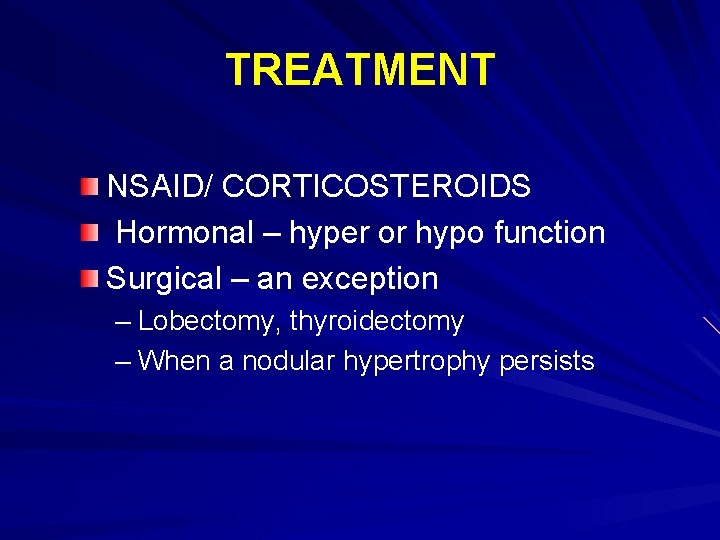 TREATMENT

NSAID/ CORTICOSTEROIDS

Hormonal – hyper or hypo function

Surgical – an exception

– Lobectomy, thyroidectomy

– When a nodular hypertrophy persists